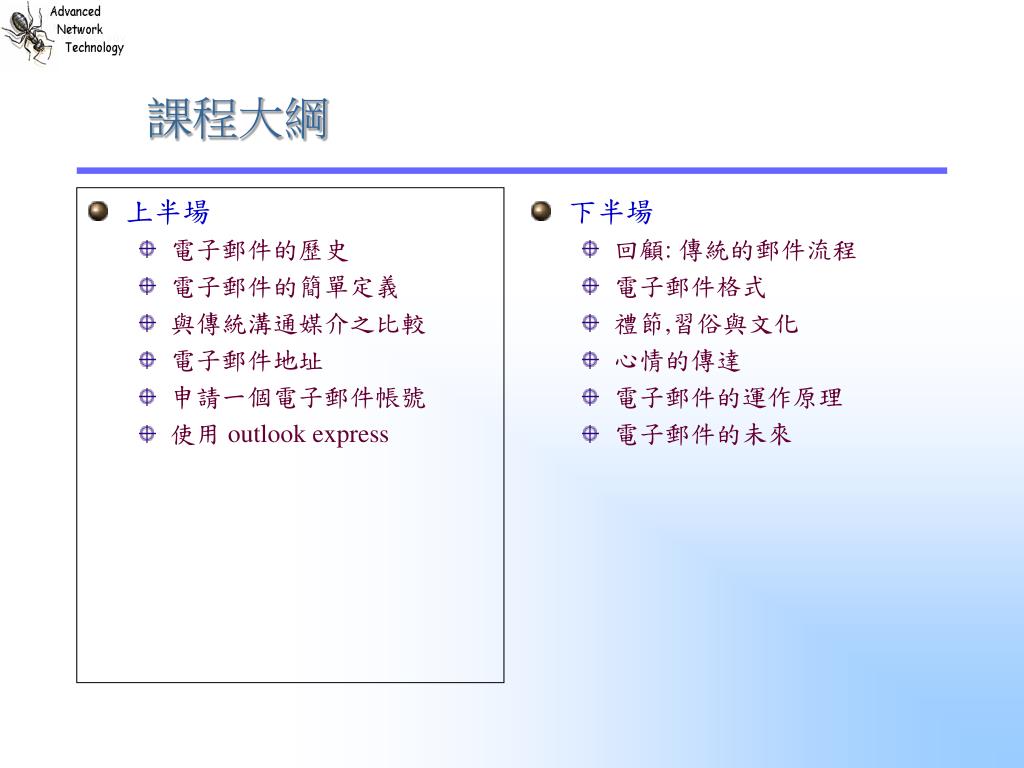 Advanced
Network
Technology

課程大綱

上半場
電子郵件的歷史
電子郵件的簡單定義
與傳統溝通媒介之比較
電子郵件地址
申請一個電子郵件帳號
使用 outlook express

下半場
回顧: 傳統的郵件流程
電子郵件格式
禮節,習俗與文化
心情的傳達
電子郵件的運作原理
電子郵件的未來